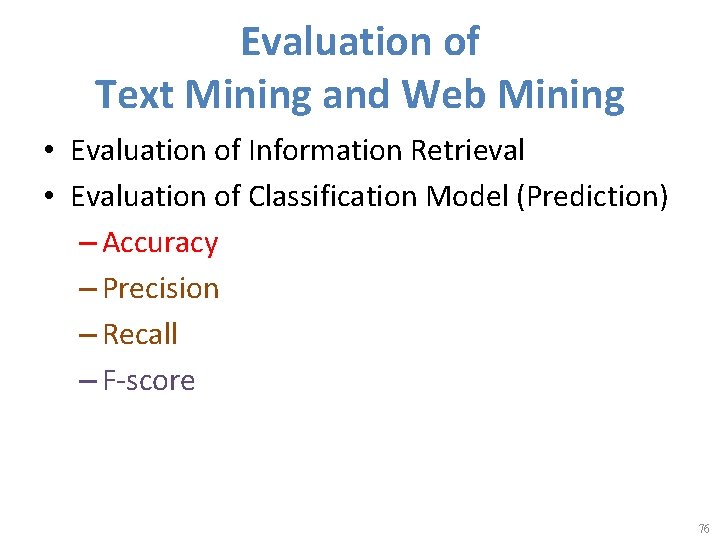 Evaluation of
Text Mining and Web Mining

• Evaluation of Information Retrieval
• Evaluation of Classification Model (Prediction)
– Accuracy
– Precision
– Recall
– F-score

76